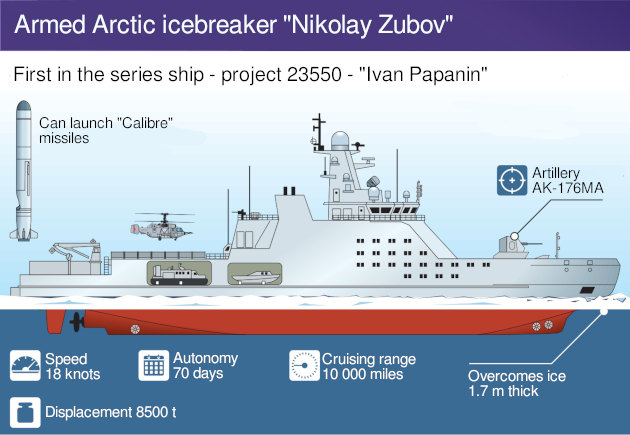 Armed Arctic icebreaker "Nikolay Zubov"

First in the series ship - project 23550 - "Ivan Papanin"

Can launch "Calibre" missiles

Artillery AK-176MA

Speed 18 knots

Autonomy 70 days

Cruising range 10 000 miles

Overcomes ice 1.7 m thick

Displacement 8500 t